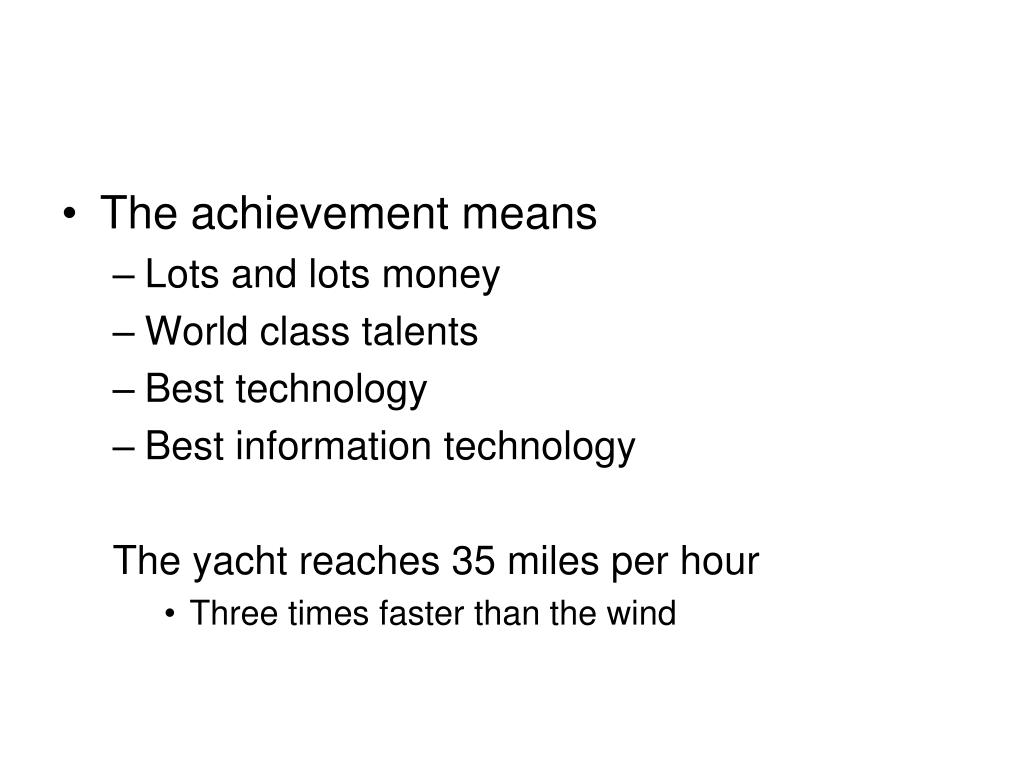 • The achievement means
– Lots and lots money
– World class talents
– Best technology
– Best information technology

The yacht reaches 35 miles per hour
• Three times faster than the wind